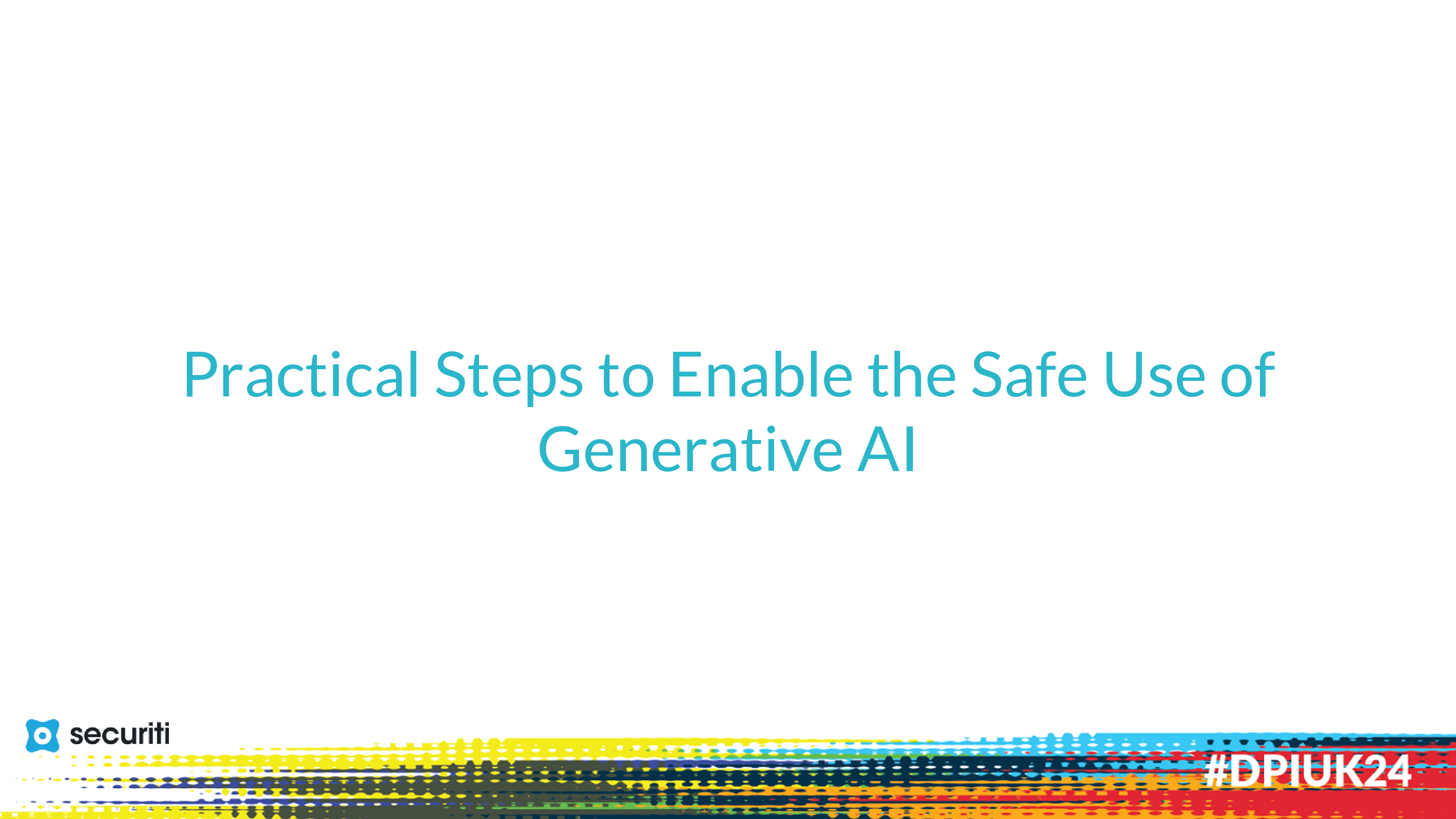 Practical Steps to Enable the Safe Use of Generative AI

securiti

#DPIUK24